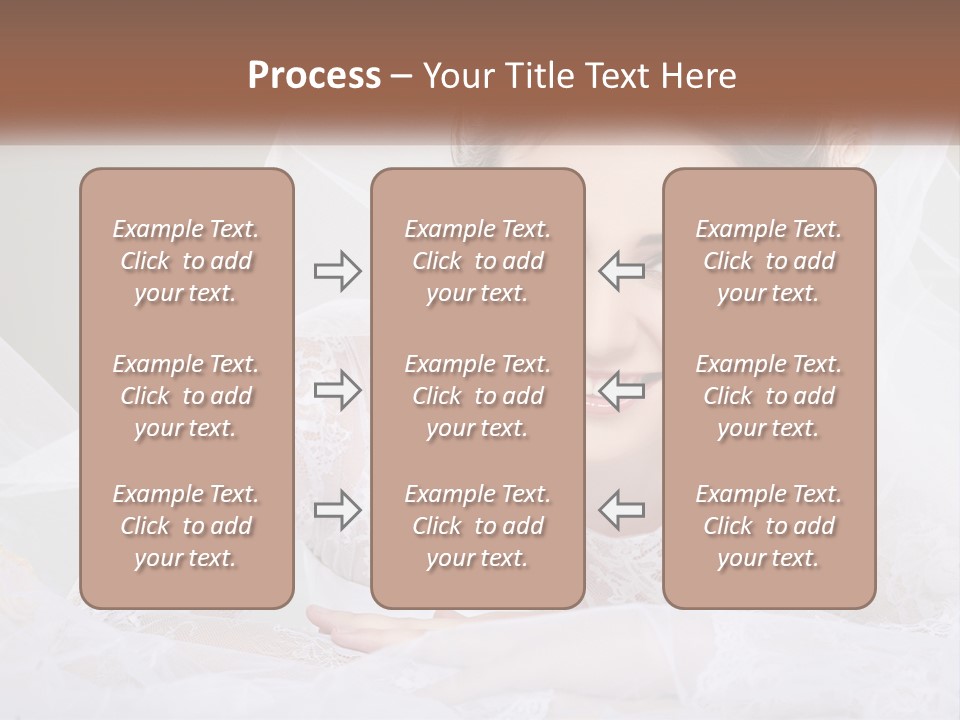 Process – Your Title Text Here

Example Text. Click to add your text.

Example Text. Click to add your text.

Example Text. Click to add your text.

Example Text. Click to add your text.

Example Text. Click to add your text.

Example Text. Click to add your text.

Example Text. Click to add your text.

Example Text. Click to add your text.

Example Text. Click to add your text.